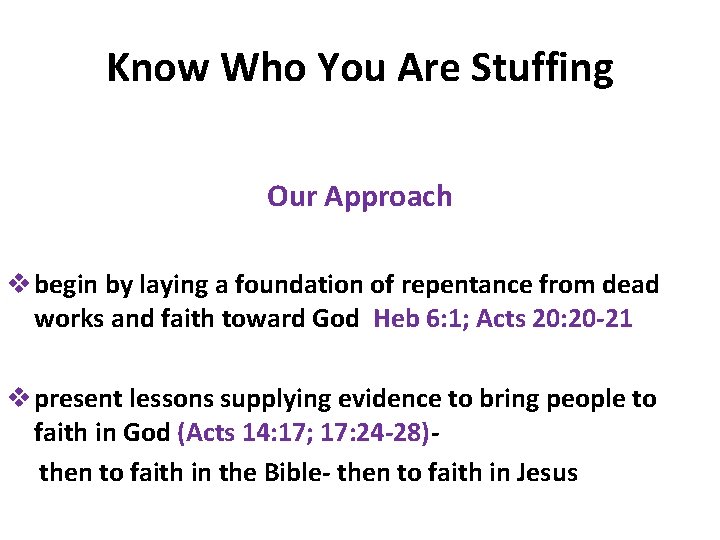 Know Who You Are Stuffing

Our Approach

❖ begin by laying a foundation of repentance from dead works and faith toward God Heb 6:1; Acts 20:20-21

❖ present lessons supplying evidence to bring people to faith in God (Acts 14:17; 17:24-28)-

then to faith in the Bible- then to faith in Jesus